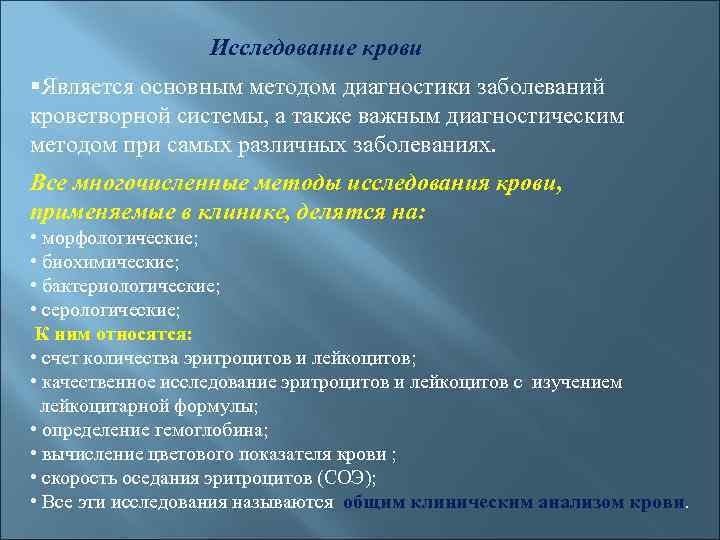 Исследование крови

▪Является основным методом диагностики заболеваний кроветворной системы, а также важным диагностическим методом при самых различных заболеваниях.

Все многочисленные методы исследования крови, применяемые в клинике, делятся на:
• морфологические;
• биохимические;
• бактериологические;
• серологические;
К ним относятся:
• счет количества эритроцитов и лейкоцитов;
• качественное исследование эритроцитов и лейкоцитов с изучением лейкоцитарной формулы;
• определение гемоглобина;
• вычисление цветового показателя крови ;
• скорость оседания эритроцитов (СОЭ);
• Все эти исследования называются общим клиническим анализом крови.